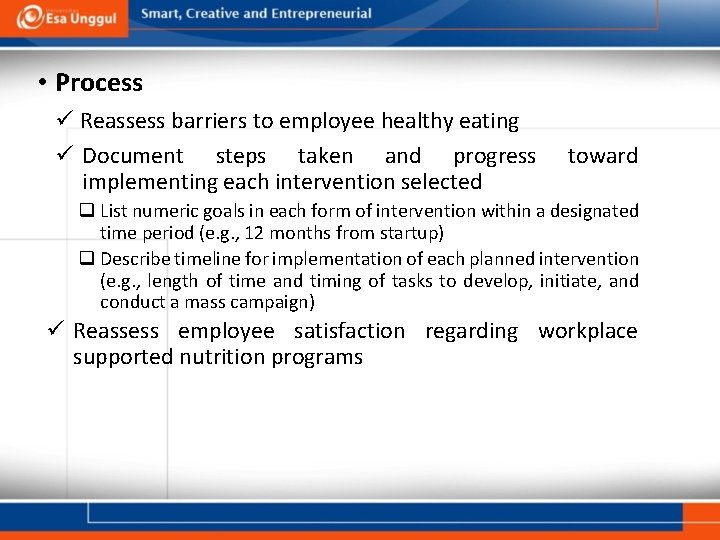 Esa Unggul

Smart, Creative and Entrepreneurial

• Process

✓ Reassess barriers to employee healthy eating

✓ Document steps taken and progress toward implementing each intervention selected

❑ List numeric goals in each form of intervention within a designated time period (e.g., 12 months from startup)

❑ Describe timeline for implementation of each planned intervention (e.g., length of time and timing of tasks to develop, initiate, and conduct a mass campaign)

✓ Reassess employee satisfaction regarding workplace supported nutrition programs